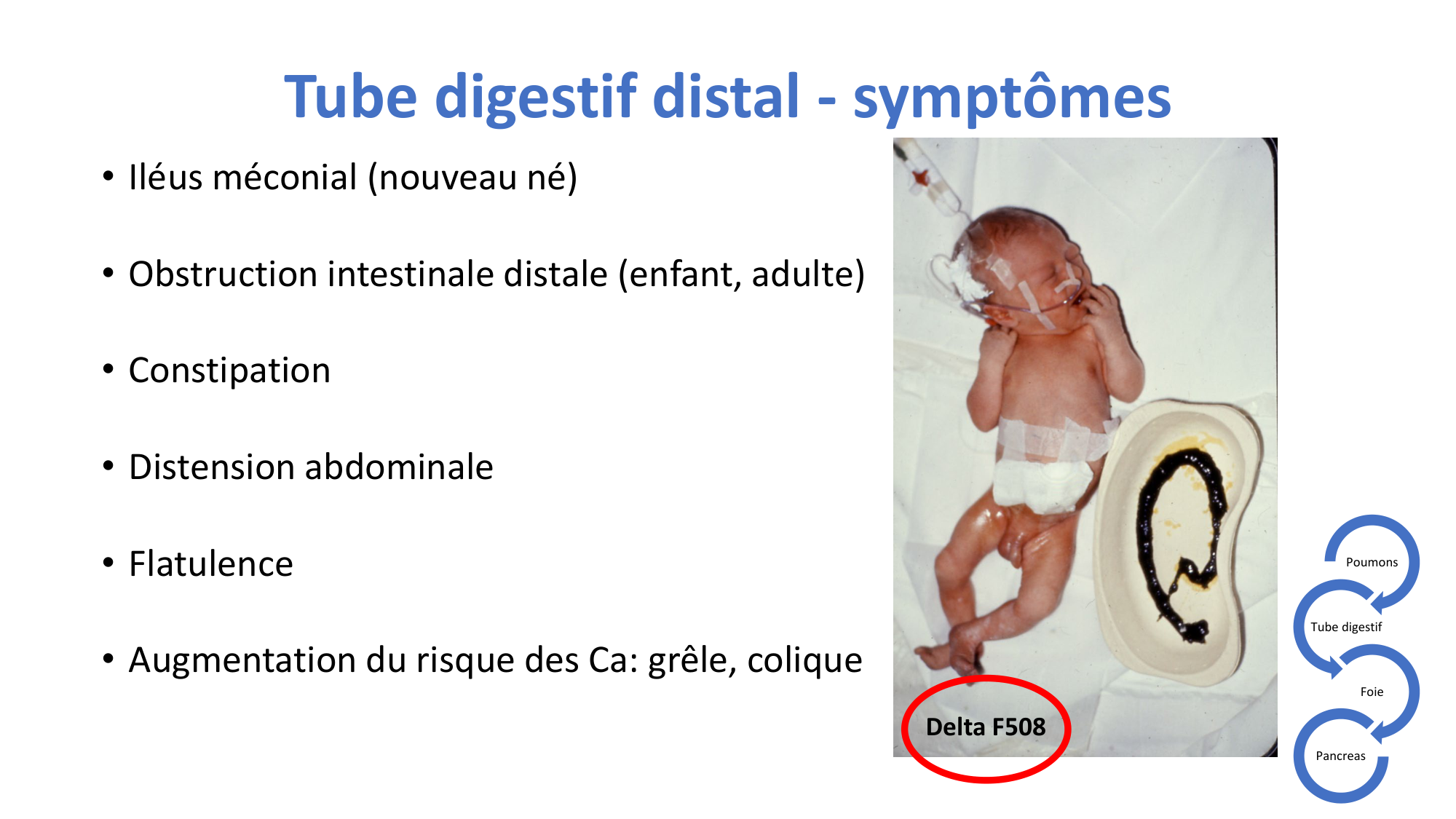 Tube digestif distal - symptômes

• Iléus méconial (nouveau né)

• Obstruction intestinale distale (enfant, adulte)

• Constipation

• Distension abdominale

• Flatulence

• Augmentation du risque des Ca: grêle, colique

Delta F508

Poumons

Tube digestif

Foie

Pancreas